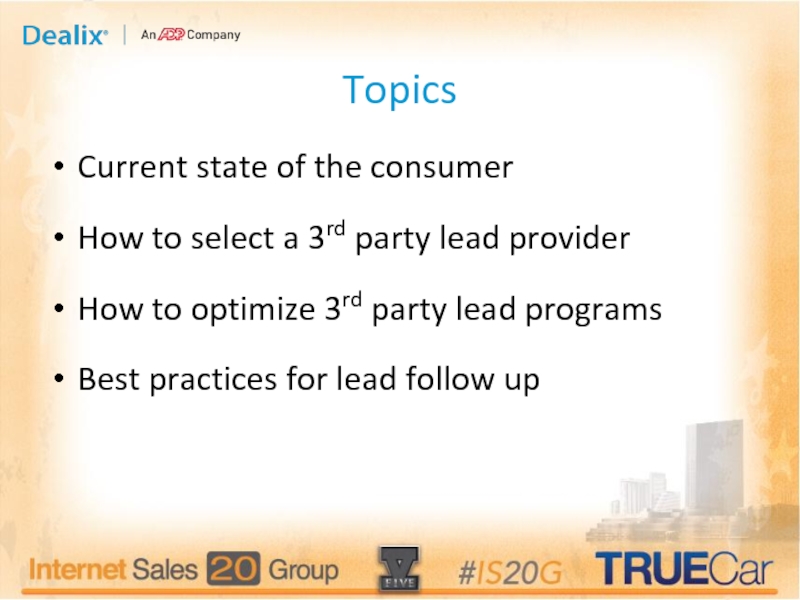 Dealix® | An ADP Company

Topics

• Current state of the consumer

• How to select a 3$^{rd}$ party lead provider

• How to optimize 3$^{rd}$ party lead programs

• Best practices for lead follow up

Internet Sales 20 Group

V FIVE

#IS20G

TRUECar